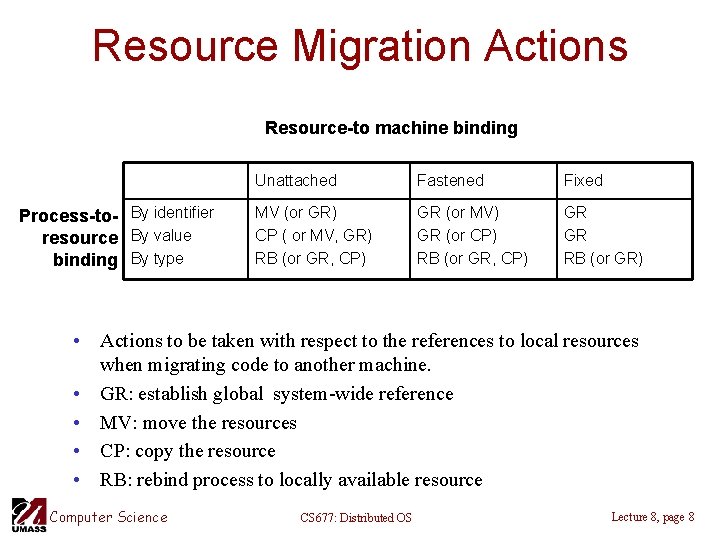 Resource Migration Actions

Resource-to machine binding

Process-to-resource binding

| | Unattached | Fastened | Fixed |
|---|---|---|---|
| By identifier | MV (or GR) | GR (or MV) | GR |
| By value | CP ( or MV, GR) | GR (or CP) | GR |
| By type | RB (or GR, CP) | RB (or GR, CP) | RB (or GR) |

• Actions to be taken with respect to the references to local resources when migrating code to another machine.
• GR: establish global system-wide reference
• MV: move the resources
• CP: copy the resource
• RB: rebind process to locally available resource

UMASS Computer Science CS677: Distributed OS Lecture 8, page 8